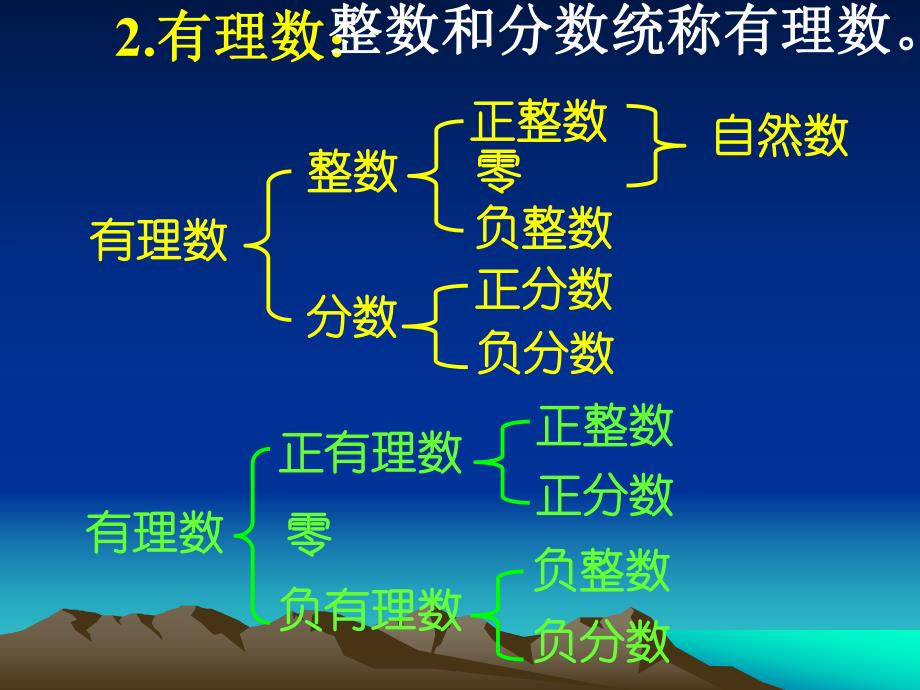 2.有理数:整数和分数统称有理数。

有理数
整数
正整数
零
自然数
负整数
分数
正分数
负分数

有理数
正有理数
正整数
正分数
零
负有理数
负整数
负分数